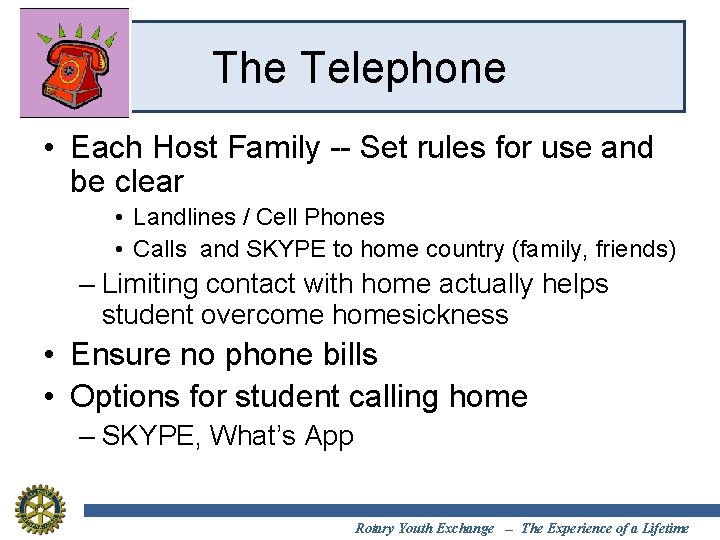 The Telephone

• Each Host Family -- Set rules for use and be clear

• Landlines / Cell Phones

• Calls  and SKYPE to home country (family, friends)

– Limiting contact with home actually helps student overcome homesickness

• Ensure no phone bills

• Options for student calling home

– SKYPE, What's App

Rotary Youth Exchange – The Experience of a Lifetime